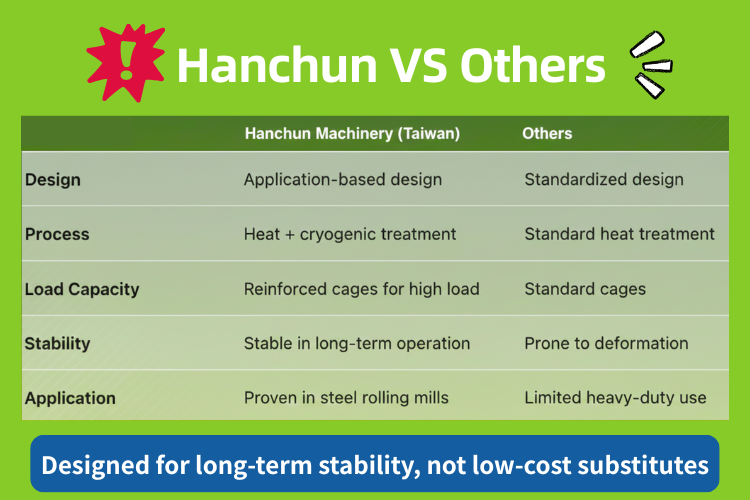 Hanchun VS Others

| | Hanchun Machinery (Taiwan) | Others |
|---|---|---|
| Design | Application-based design | Standardized design |
| Process | Heat + cryogenic treatment | Standard heat treatment |
| Load Capacity | Reinforced cages for high load | Standard cages |
| Stability | Stable in long-term operation | Prone to deformation |
| Application | Proven in steel rolling mills | Limited heavy-duty use |

Designed for long-term stability, not low-cost substitutes